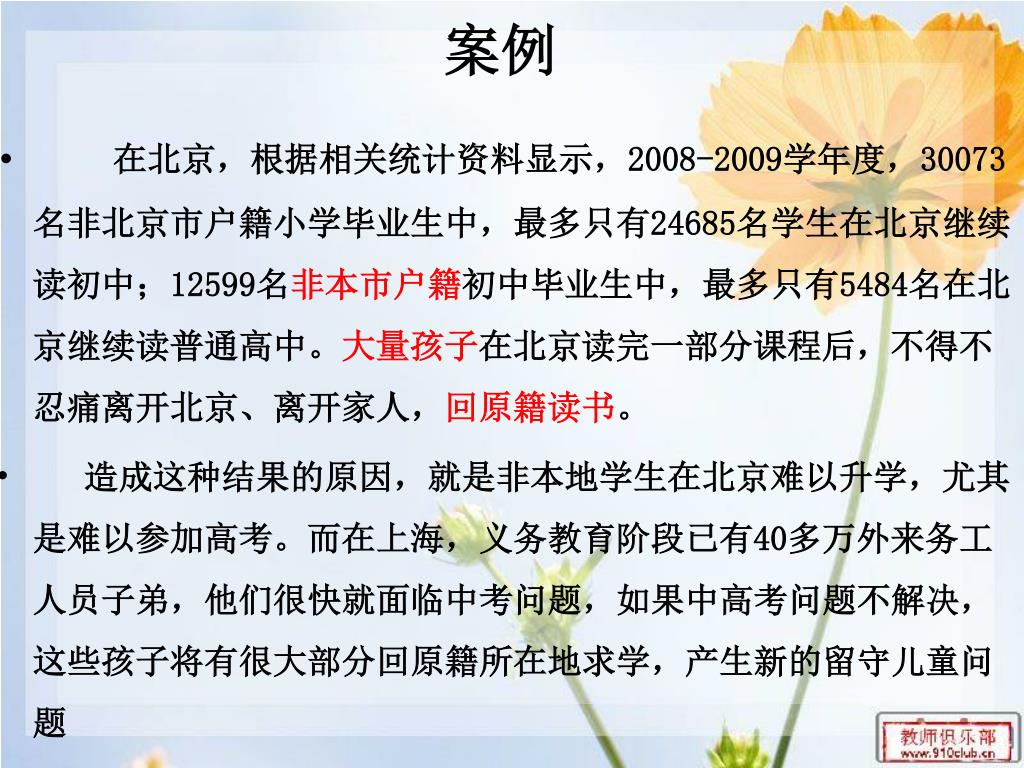 案例

• 在北京，根据相关统计资料显示，2008-2009学年度，30073名非北京市户籍小学毕业生中，最多只有24685名学生在北京继续读初中；12599名非本市户籍初中毕业生中，最多只有5484名在北京继续读普通高中。大量孩子在北京读完一部分课程后，不得不忍痛离开北京、离开家人，回原籍读书。

• 造成这种结果的原因，就是非本地学生在北京难以升学，尤其是难以参加高考。而在上海，义务教育阶段已有40多万外来务工人员子弟，他们很快就面临中考问题，如果中高考问题不解决，这些孩子将有很大部分回原籍所在地求学，产生新的留守儿童问题

教师俱乐部
www.910club.cn